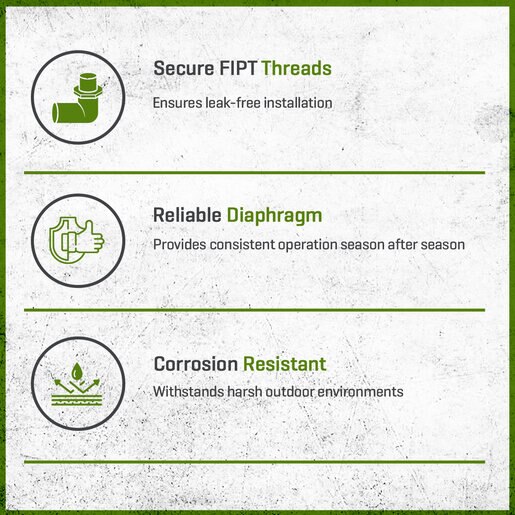 Secure FIPT Threads
Ensures leak-free installation

Reliable Diaphragm
Provides consistent operation season after season

Corrosion Resistant
Withstands harsh outdoor environments